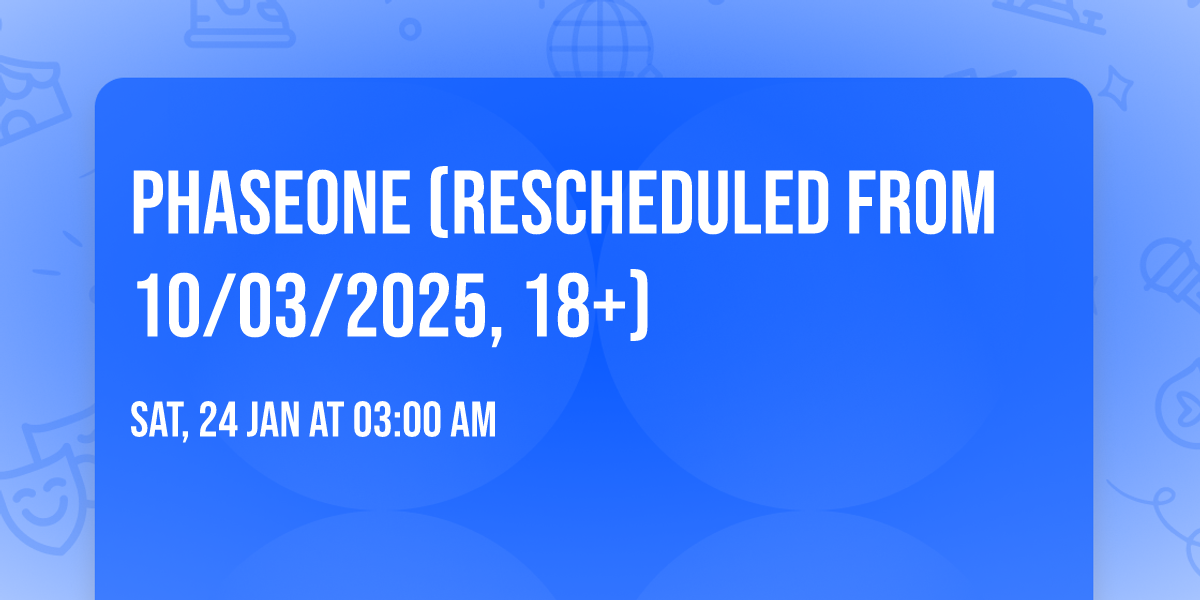 PHASEONE (RESCHEDULED FROM 10/03/2025, 18+)

SAT, 24 JAN AT 03:00 AM